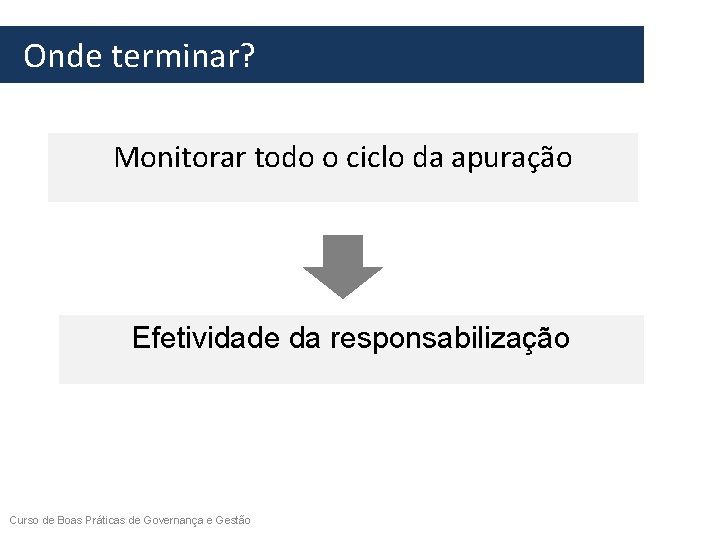 Onde terminar?

Monitorar todo o ciclo da apuração

Efetividade da responsabilização

Curso de Boas Práticas de Governança e Gestão